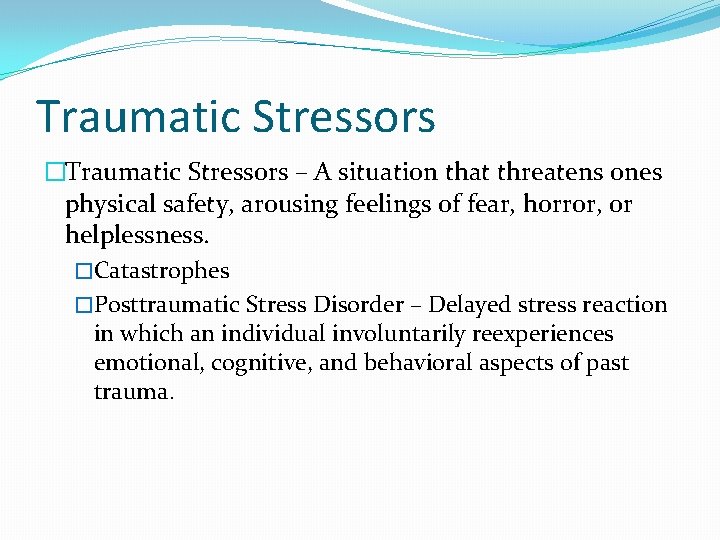 Traumatic Stressors

□Traumatic Stressors – A situation that threatens ones physical safety, arousing feelings of fear, horror, or helplessness.

□Catastrophes

□Posttraumatic Stress Disorder – Delayed stress reaction in which an individual involuntarily reexperiences emotional, cognitive, and behavioral aspects of past trauma.